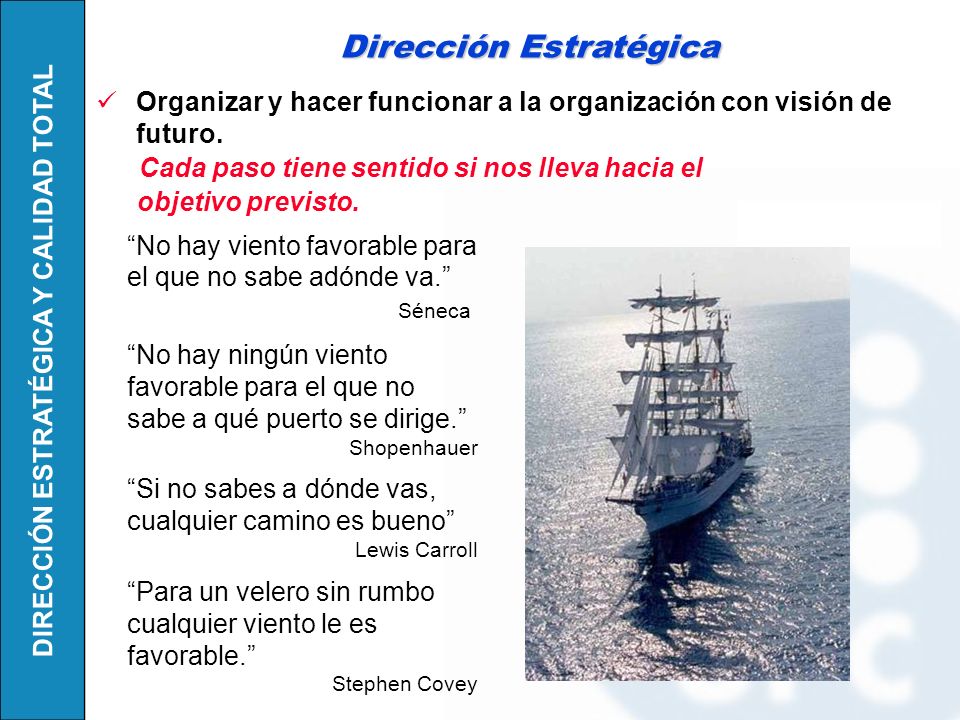 DIRECCIÓN ESTRATÉGICA Y CALIDAD TOTAL

Dirección Estratégica

✓ Organizar y hacer funcionar a la organización con visión de futuro.

Cada paso tiene sentido si nos lleva hacia el objetivo previsto.

“No hay viento favorable para el que no sabe adónde va.”
Séneca

“No hay ningún viento favorable para el que no sabe a qué puerto se dirige.”
Shopenhauer

“Si no sabes a dónde vas, cualquier camino es bueno”
Lewis Carroll

“Para un velero sin rumbo cualquier viento le es favorable.”
Stephen Covey